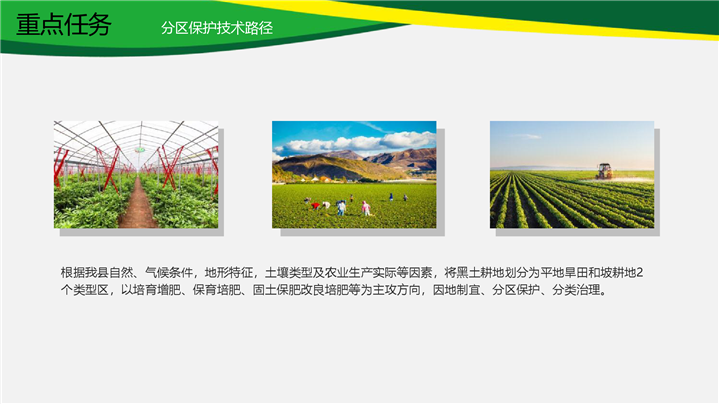 重点任务

分区保护技术路径

根据我县自然、气候条件，地形特征，土壤类型及农业生产实际等因素，将黑土耕地划分为平地旱田和坡耕地2个类型区，以培育增肥、保育培肥、固土保肥改良培肥等为主攻方向，因地制宜、分区保护、分类治理。